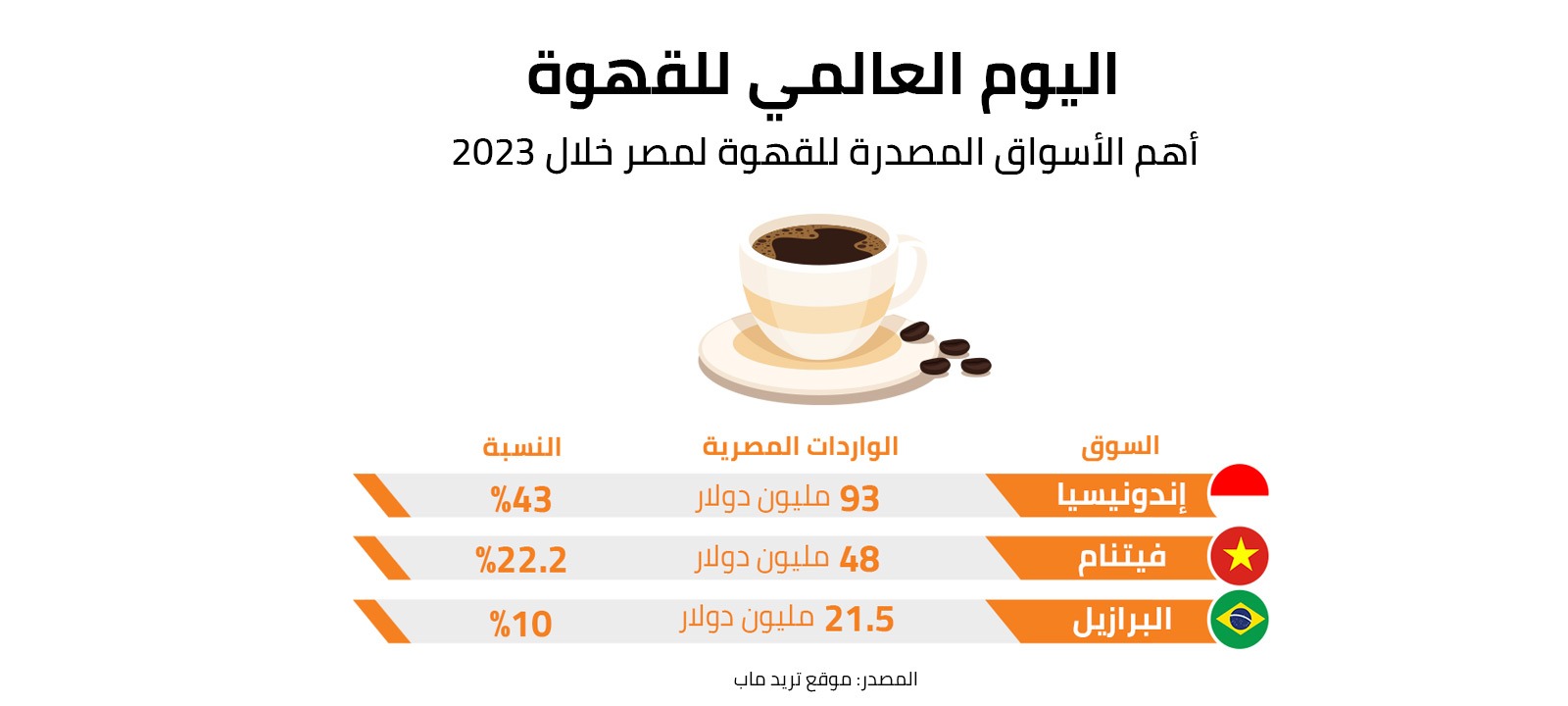 اليوم العالمي للقهوة

أهم الأسواق المصدرة للقهوة لمصر خلال 2023

| السوق | الواردات المصرية | النسبة |
|---|---|---|
| إندونيسيا | 93 مليون دولار | %43 |
| فيتنام | 48 مليون دولار | %22.2 |
| البرازيل | 21.5 مليون دولار | %10 |

المصدر: موقع تريد ماب